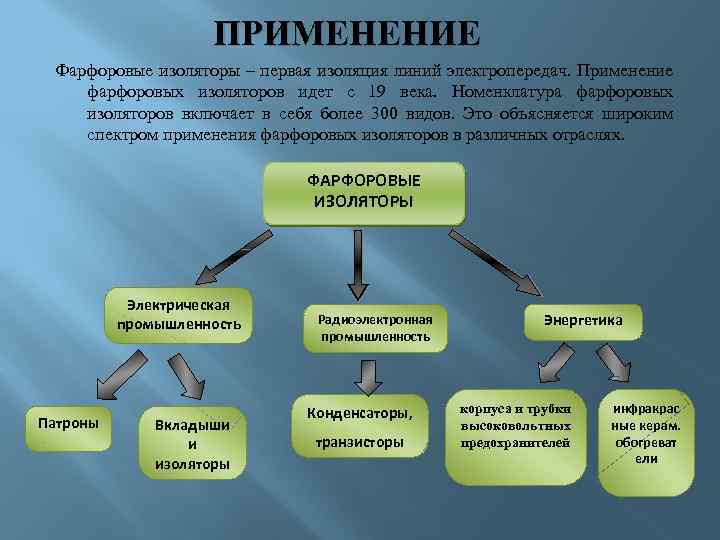 ПРИМЕНЕНИЕ

Фарфоровые изоляторы – первая изоляция линий электропередач. Применение фарфоровых изоляторов идет с 19 века. Номенклатура фарфоровых изоляторов включает в себя более 300 видов. Это объясняется широким спектром применения фарфоровых изоляторов в различных отраслях.

ФАРФОРОВЫЕ ИЗОЛЯТОРЫ

Электрическая промышленность

Радиоэлектронная промышленность

Энергетика

Патроны

Вкладыши и изоляторы

Конденсаторы, транзисторы

корпуса и трубки высоковольтных предохранителей

инфракрас ные керам. обогреват ели